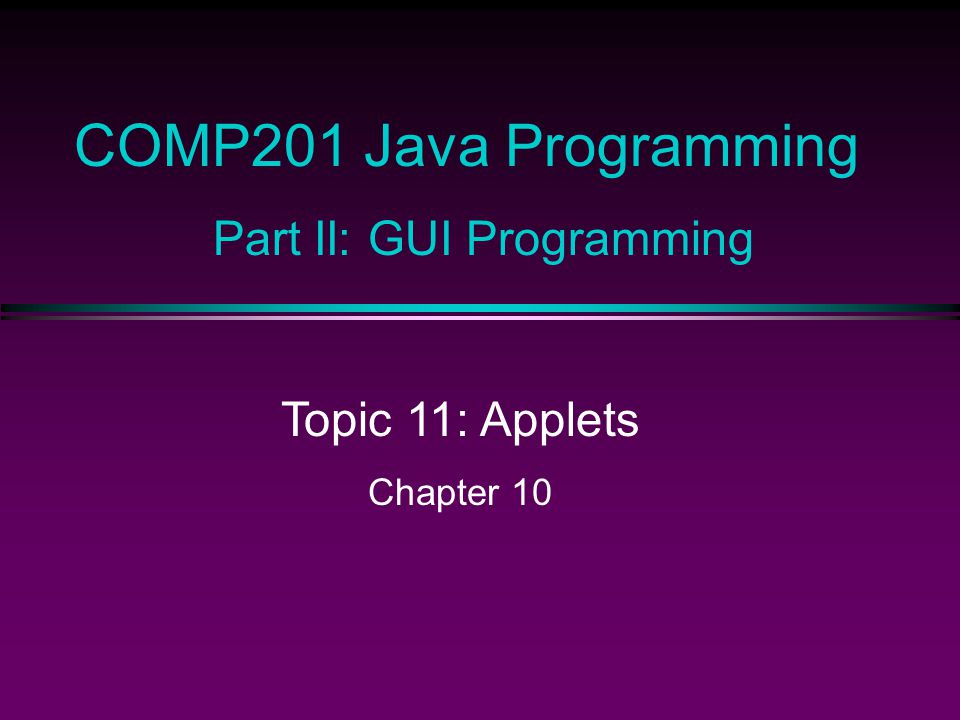 COMP201 Java Programming

Part II: GUI Programming

Topic 11: Applets

Chapter 10